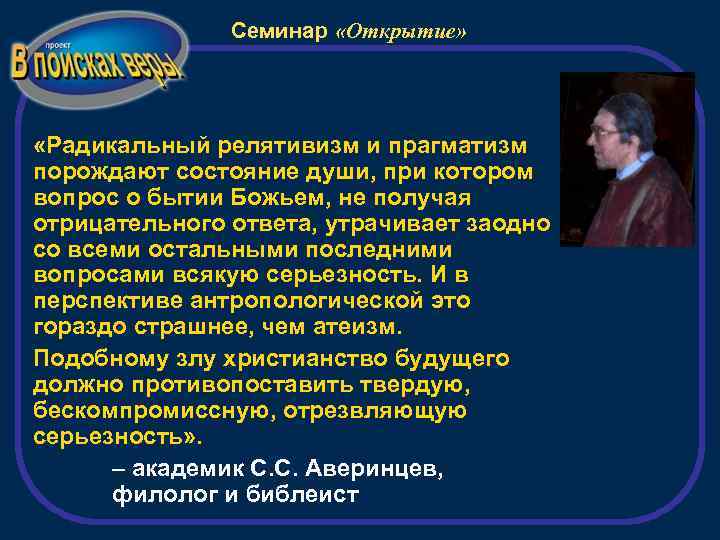 проект
В поисках веры

Семинар «Открытие»

«Радикальный релятивизм и прагматизм порождают состояние души, при котором вопрос о бытии Божьем, не получая отрицательного ответа, утрачивает заодно со всеми остальными последними вопросами всякую серьезность. И в перспективе антропологической это гораздо страшнее, чем атеизм.

Подобному злу христианство будущего должно противопоставить твердую, бескомпромиссную, отрезвляющую серьезность».

– академик С.С. Аверинцев, филолог и библеист